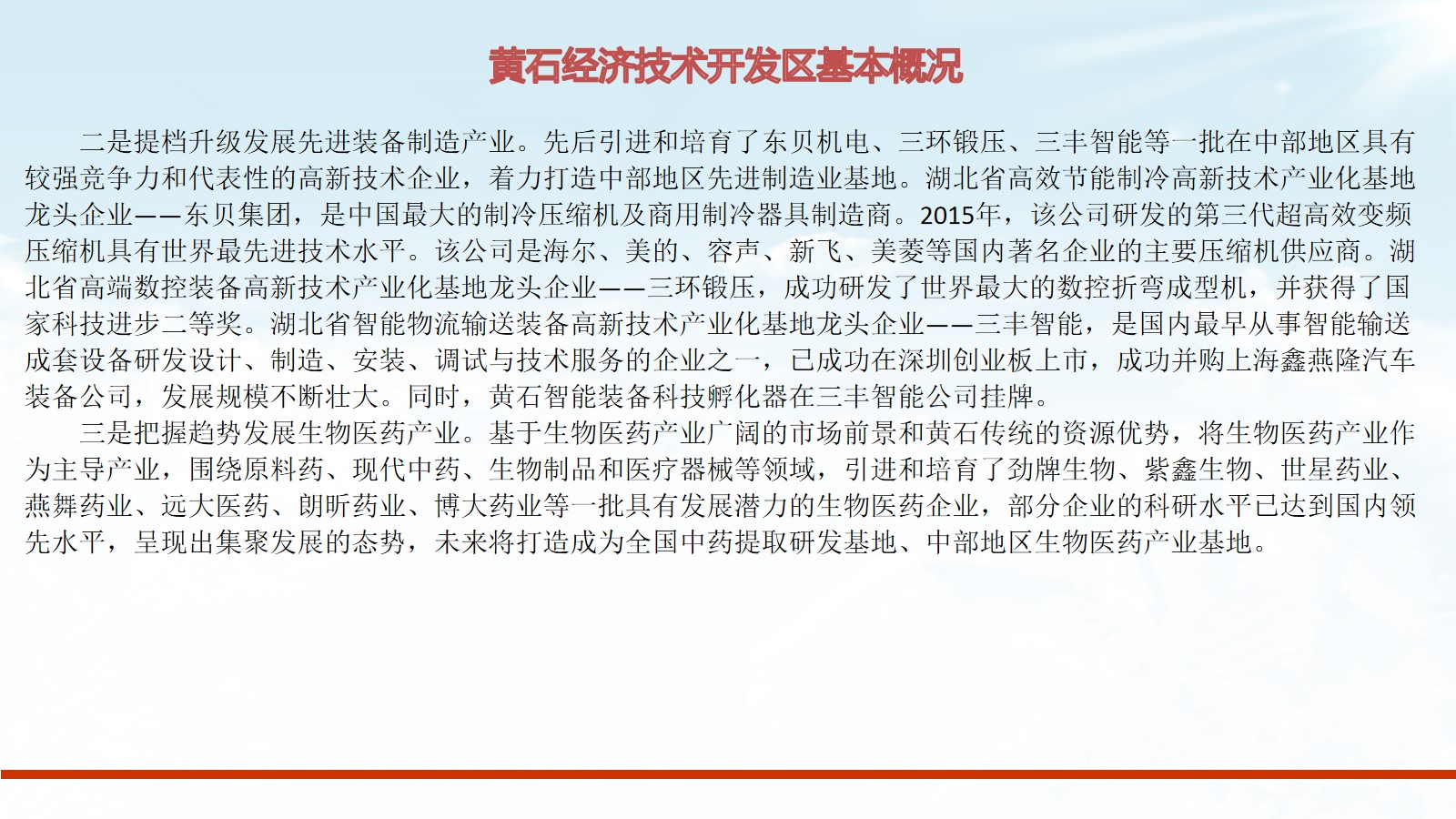 黄石经济技术开发区基本概况

二是提档升级发展先进装备制造产业。先后引进和培育了东贝机电、三环锻压、三丰智能等一批在中部地区具有较强竞争力和代表性的高新技术企业，着力打造中部地区先进制造业基地。湖北省高效节能制冷高新技术产业化基地龙头企业——东贝集团，是中国最大的制冷压缩机及商用制冷器具制造商。2015年，该公司研发的第三代超高效变频压缩机具有世界最先进技术水平。该公司是海尔、美的、容声、新飞、美菱等国内著名企业的主要压缩机供应商。湖北省高端数控装备高新技术产业化基地龙头企业——三环锻压，成功研发了世界最大的数控折弯成型机，并获得了国家科技进步二等奖。湖北省智能物流输送装备高新技术产业化基地龙头企业——三丰智能，是国内最早从事智能输送成套设备研发设计、制造、安装、调试与技术服务的企业之一，已成功在深圳创业板上市，成功并购上海鑫燕隆汽车装备公司，发展规模不断壮大。同时，黄石智能装备科技孵化器在三丰智能公司挂牌。

三是把握趋势发展生物医药产业。基于生物医药产业广阔的市场前景和黄石传统的资源优势，将生物医药产业作为主导产业，围绕原料药、现代中药、生物制品和医疗器械等领域，引进和培育了劲牌生物、紫鑫生物、世星药业、燕舞药业、远大医药、朗昕药业、博大药业等一批具有发展潜力的生物医药企业，部分企业的科研水平已达到国内领先水平，呈现出集聚发展的态势，未来将打造成为全国中药提取研发基地、中部地区生物医药产业基地。